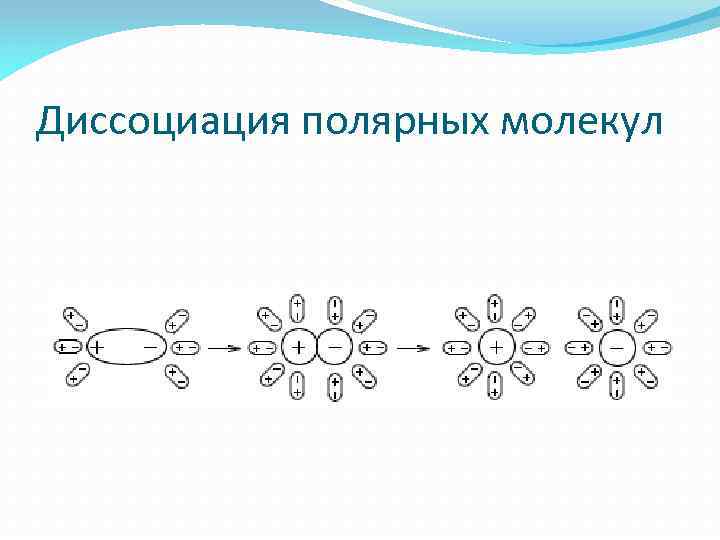 Диссоциация полярных молекул